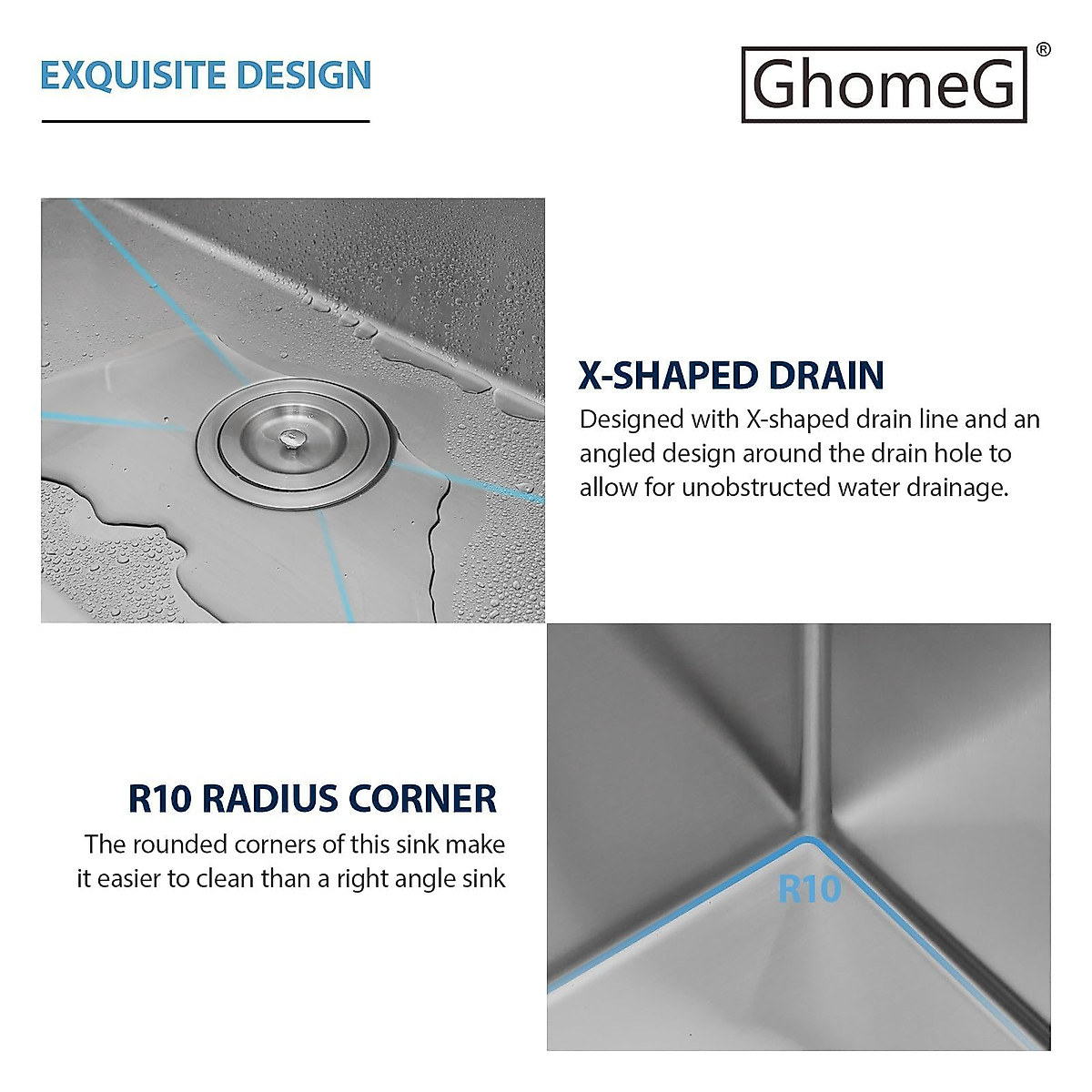 EXQUISITE DESIGN

GhomeG®

X-SHAPED DRAIN
Designed with X-shaped drain line and an angled design around the drain hole to allow for unobstructed water drainage.

R10 RADIUS CORNER
The rounded corners of this sink make it easier to clean than a right angle sink

R10